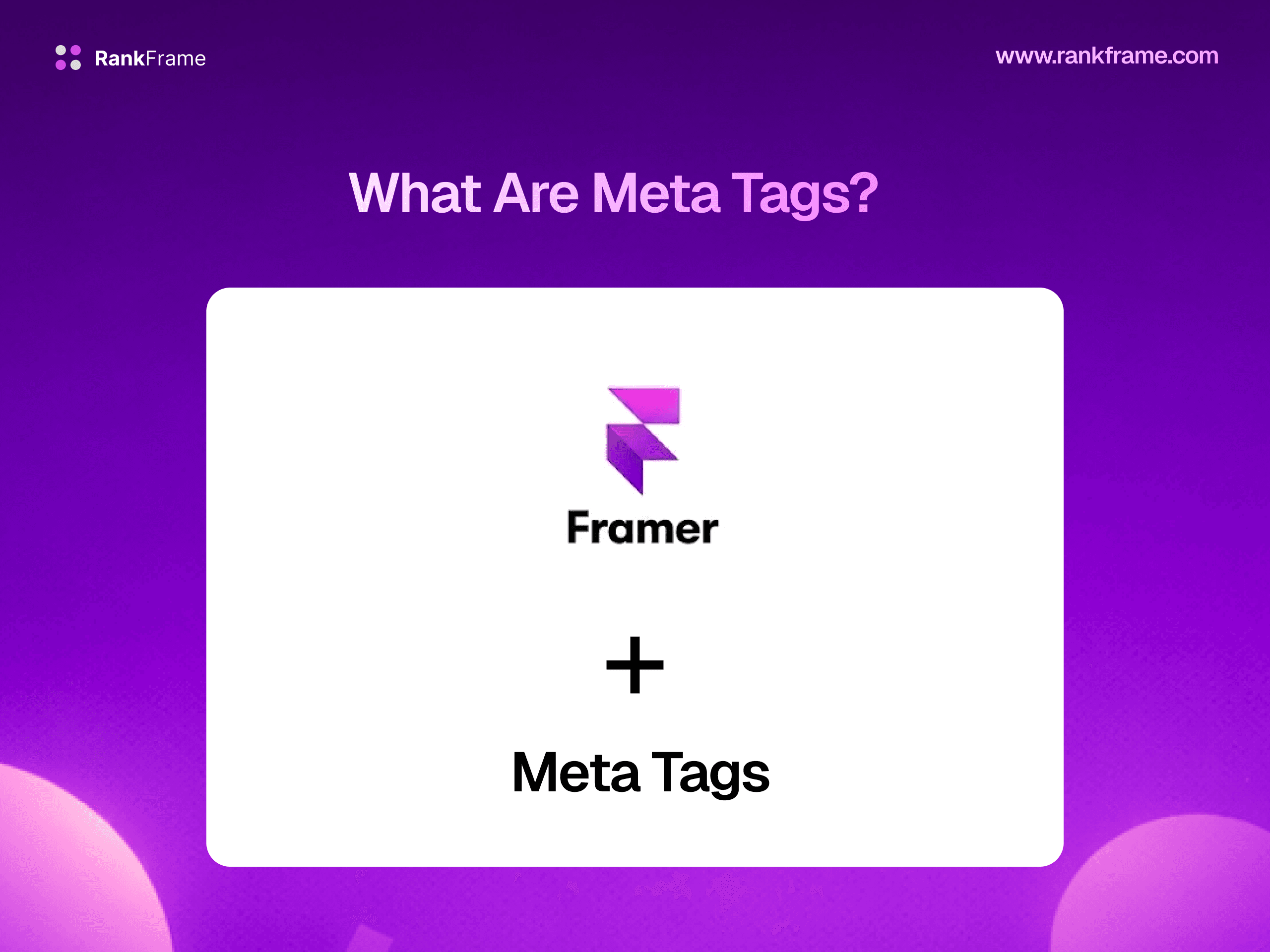 RankFrame

www.rankframe.com

What Are Meta Tags?

Framer

+

Meta Tags